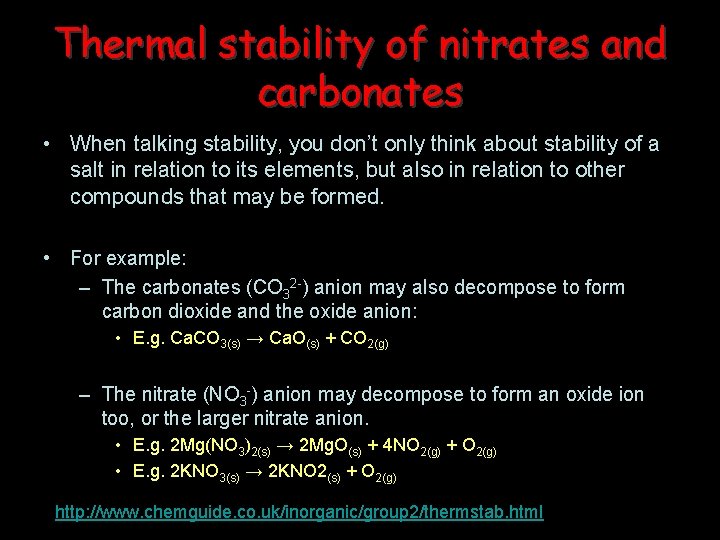 Thermal stability of nitrates and carbonates

• When talking stability, you don't only think about stability of a salt in relation to its elements, but also in relation to other compounds that may be formed.

• For example:
– The carbonates ($CO_3^{2-}$) anion may also decompose to form carbon dioxide and the oxide anion:
• E.g. $CaCO_{3(s)} \rightarrow CaO_{(s)} + CO_{2(g)}$

– The nitrate ($NO_3^-$) anion may decompose to form an oxide ion too, or the larger nitrate anion.
• E.g. $2Mg(NO_3)_{2(s)} \rightarrow 2MgO_{(s)} + 4NO_{2(g)} + O_{2(g)}$
• E.g. $2KNO_{3(s)} \rightarrow 2KNO2_{(s)} + O_{2(g)}$

http://www.chemguide.co.uk/inorganic/group2/thermstab.html